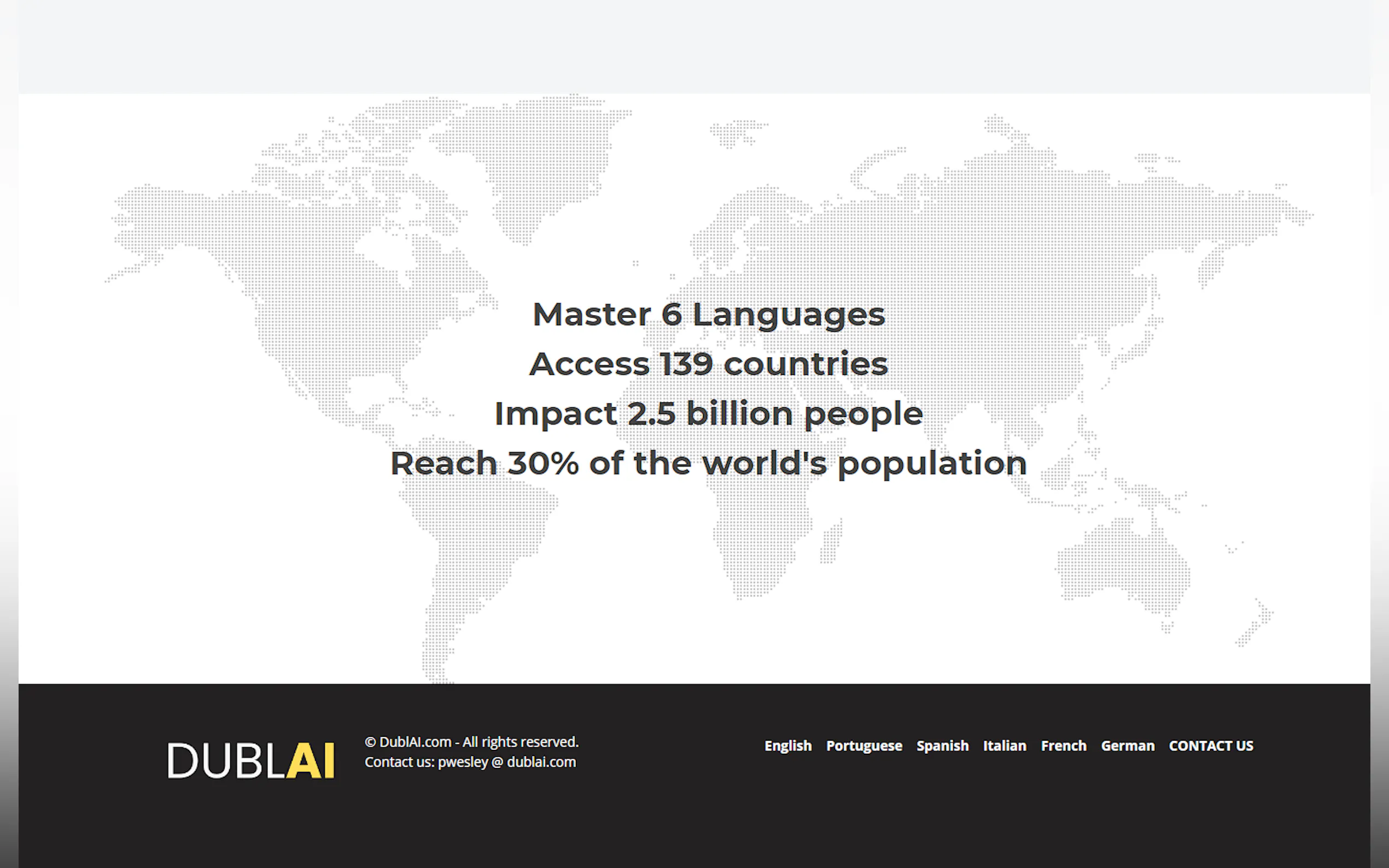 Master 6 Languages
Access 139 countries
Impact 2.5 billion people
Reach 30% of the world's population

DUBLAI

© DublAI.com - All rights reserved.
Contact us: pwesley @ dublai.com

English Portuguese Spanish Italian French German CONTACT US